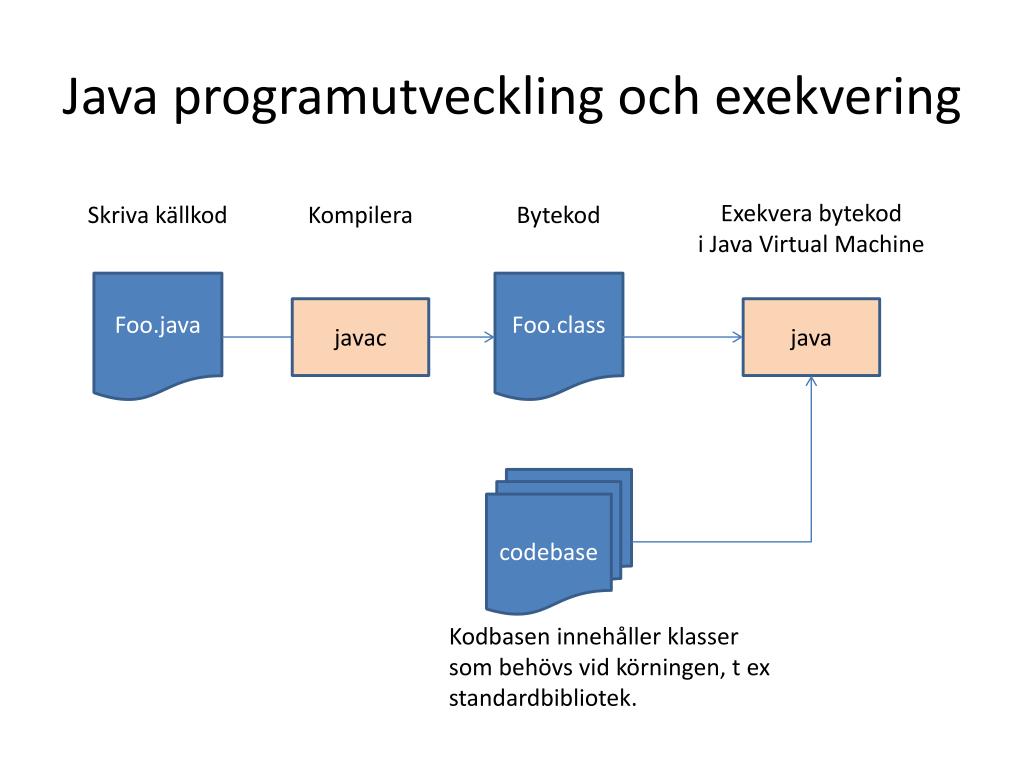 Java programutveckling och exekvering

Skriva källkod

Kompilera

Bytekod

Exekvera bytekod
i Java Virtual Machine

Foo.java

javac

Foo.class

java

codebase

Kodbasen innehåller klasser som behövs vid körningen, t ex standardbibliotek.